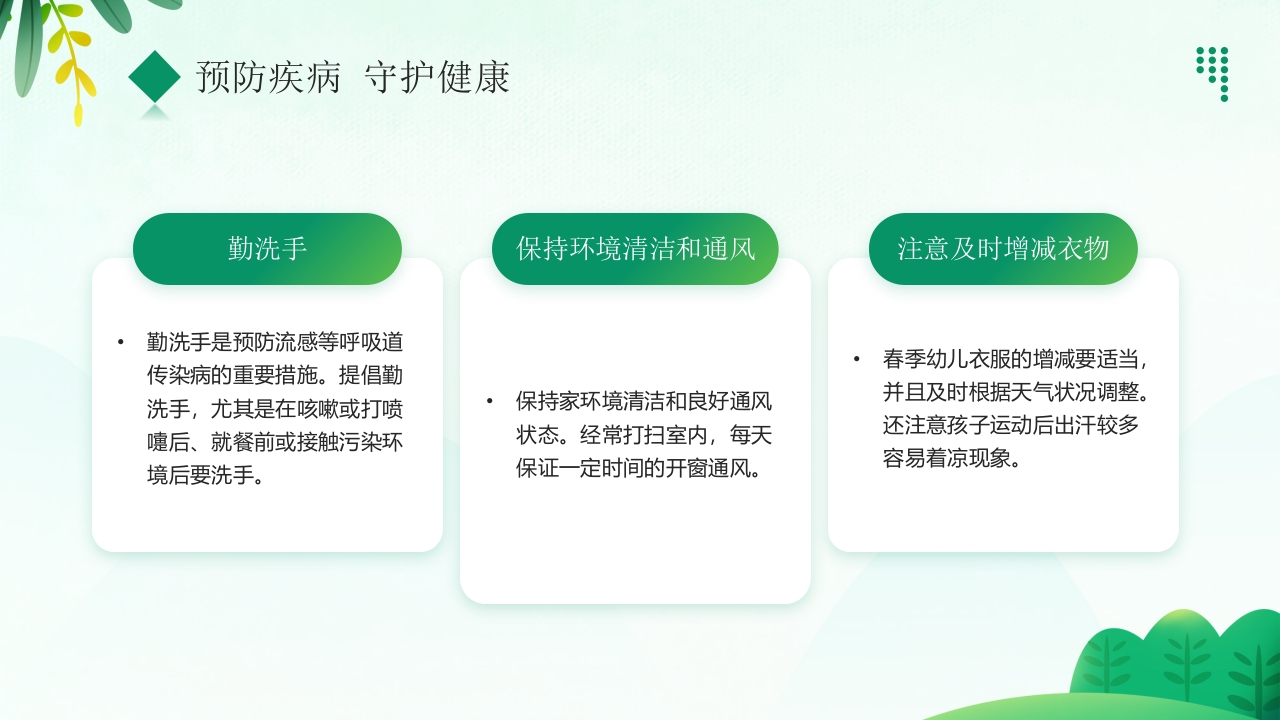 预防疾病 守护健康

勤洗手

• 勤洗手是预防流感等呼吸道传染病的重要措施。提倡勤洗手，尤其是在咳嗽或打喷嚏后、就餐前或接触污染环境后要洗手。

保持环境清洁和通风

• 保持家环境清洁和良好通风状态。经常打扫室内，每天保证一定时间的开窗通风。

注意及时增减衣物

• 春季幼儿衣服的增减要适当，并且及时根据天气状况调整。还注意孩子运动后出汗较多容易着凉现象。